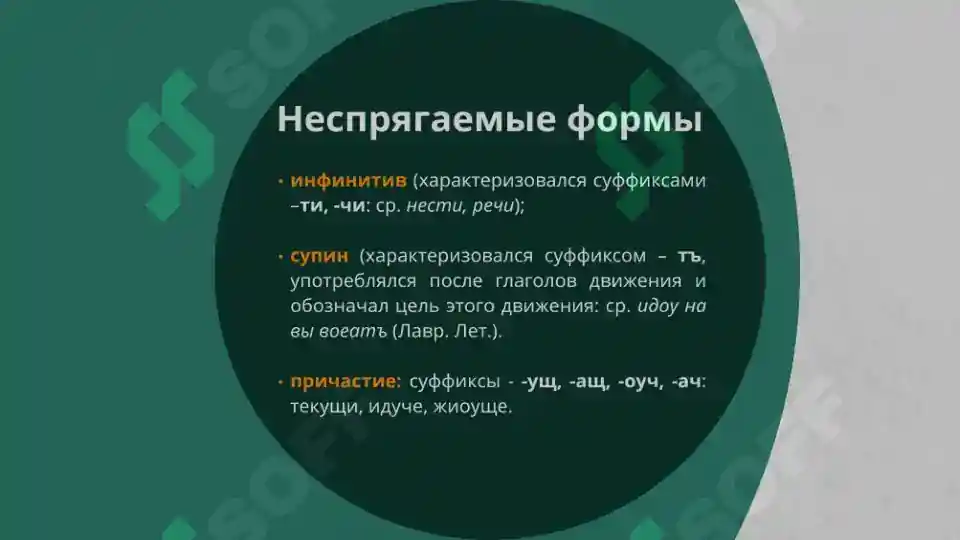 Неспрягаемые формы

• инфинитив (характеризовался суффиксами –ти, -чи: ср. нести, речи);

• супин (характеризовался суффиксом – тъ, употреблялся после глаголов движения и обозначал цель этого движения: ср. идоу на вы воеатъ (Лавр. Лет.).

• причастие: суффиксы - -ущ, -ащ, -оуч, -ач: текущи, идуче, жиоуще.